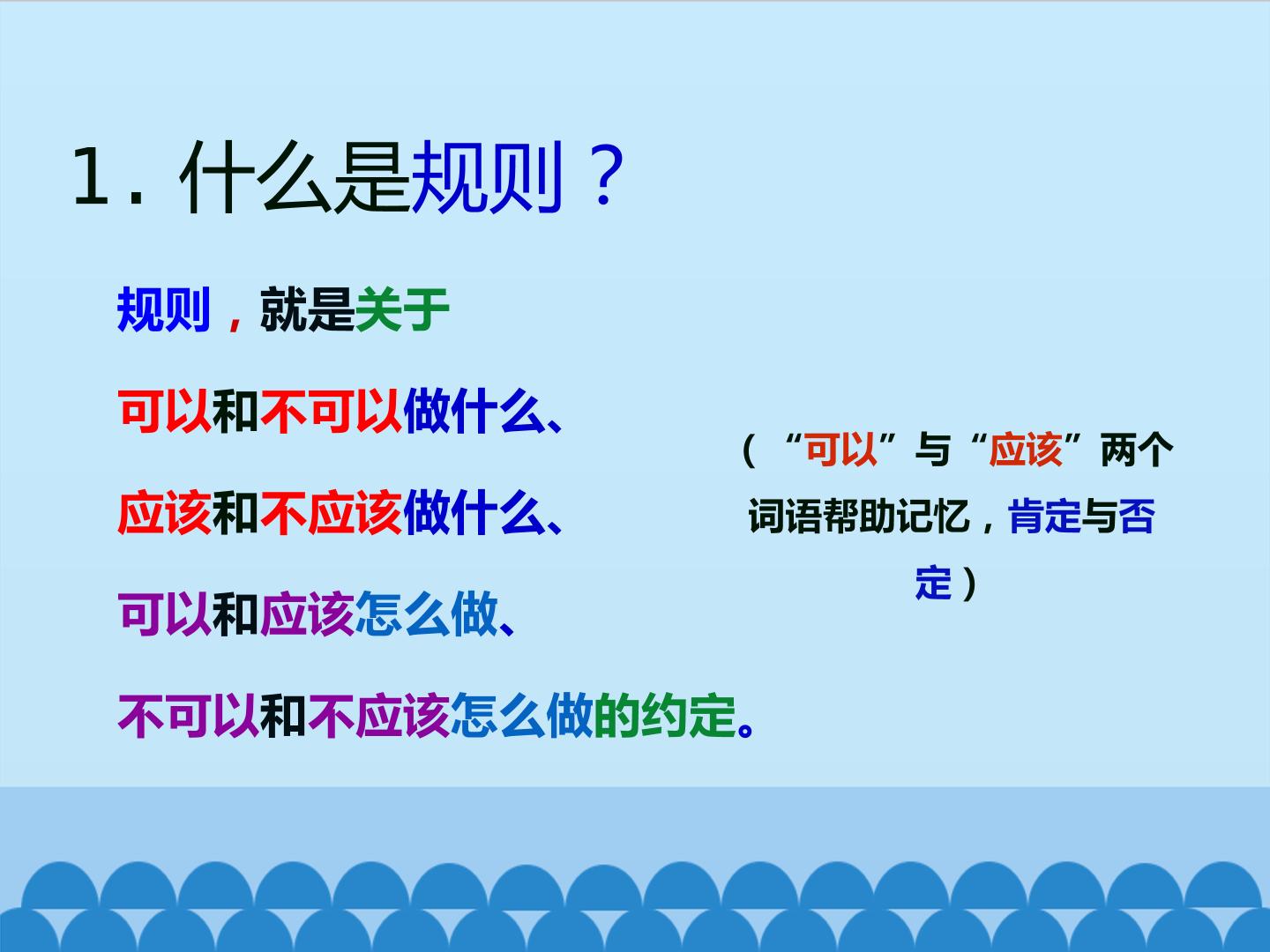 1.什么是规则？

规则，就是关于

可以和不可以做什么、

应该和不应该做什么、

可以和应该怎么做、

不可以和不应该怎么做的约定。

（“可以”与“应该”两个词语帮助记忆，肯定与否定）